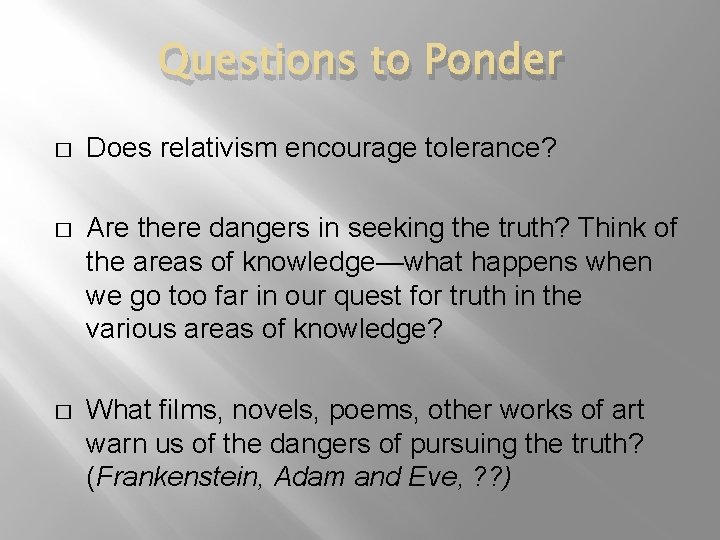 Questions to Ponder

□ Does relativism encourage tolerance?

□ Are there dangers in seeking the truth? Think of the areas of knowledge—what happens when we go too far in our quest for truth in the various areas of knowledge?

□ What films, novels, poems, other works of art warn us of the dangers of pursuing the truth? (Frankenstein, Adam and Eve, ??)